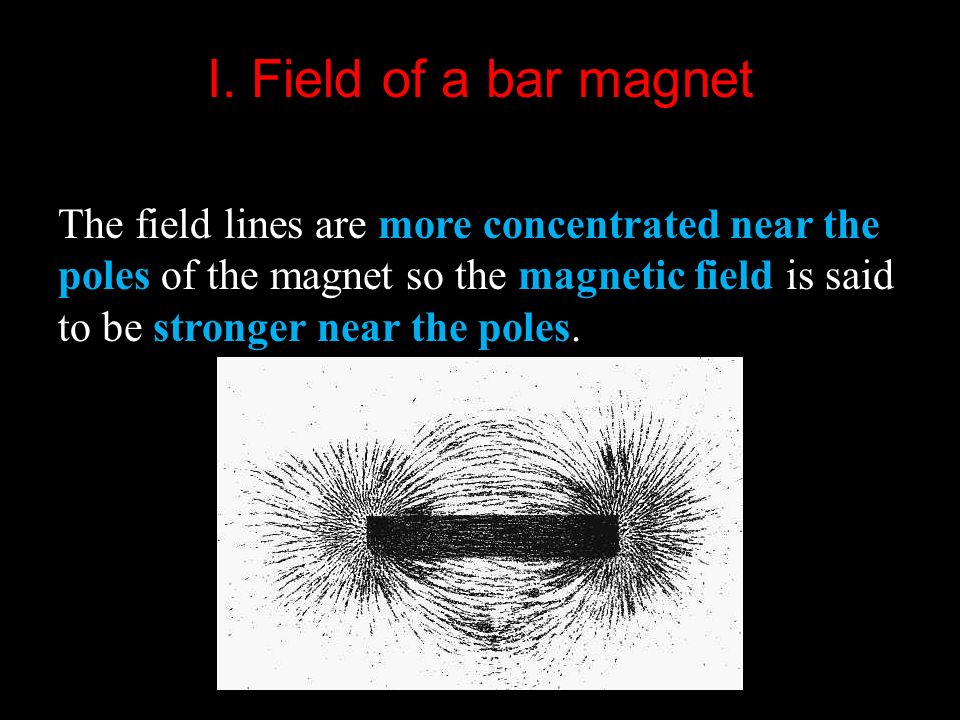 I. Field of a bar magnet

The field lines are more concentrated near the poles of the magnet so the magnetic field is said to be stronger near the poles.